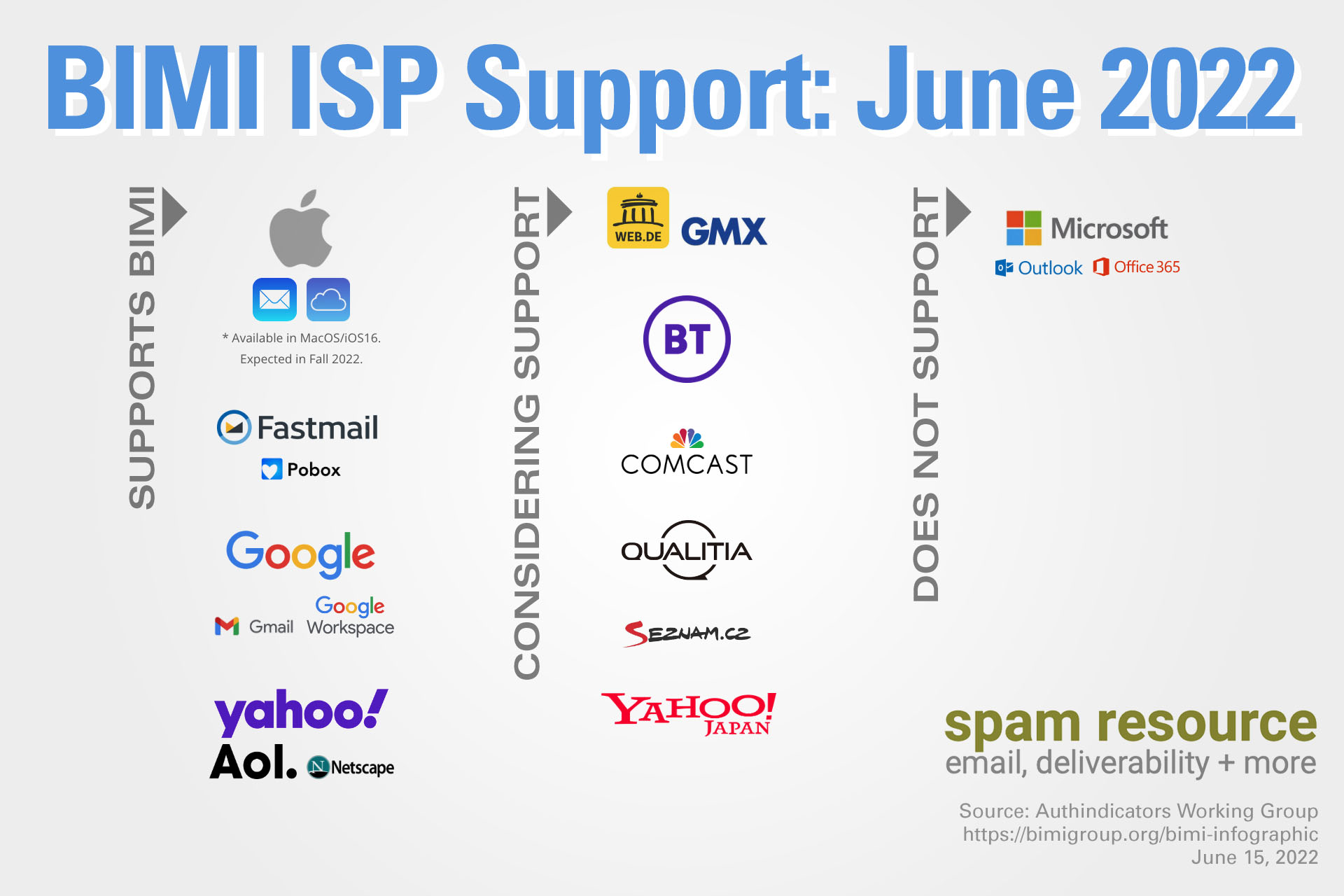 BIMI ISP Support: June 2022

SUPPORTS BIMI

* Available in MacOS/iOS16. Expected in Fall 2022.

Fastmail

Pobox

Google

Gmail

Google Workspace

yahoo!

Aol.

Netscape

CONSIDERING SUPPORT

WEB.DE

GMX

BT

COMCAST

QUALITIA

SEZNAM.CZ

YAHOO! JAPAN

DOES NOT SUPPORT

Microsoft

Outlook

Office 365

spam resource
email, deliverability + more

Source: Authindicators Working Group
https://bimigroup.org/bimi-infographic
June 15, 2022